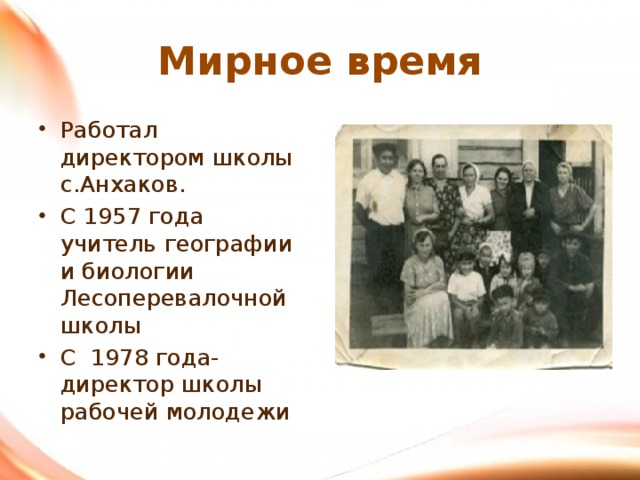 Мирное время

• Работал директором школы с.Анхаков.
• С 1957 года учитель географии и биологии Лесоперевалочной школы
• С 1978 года- директор школы рабочей молодежи